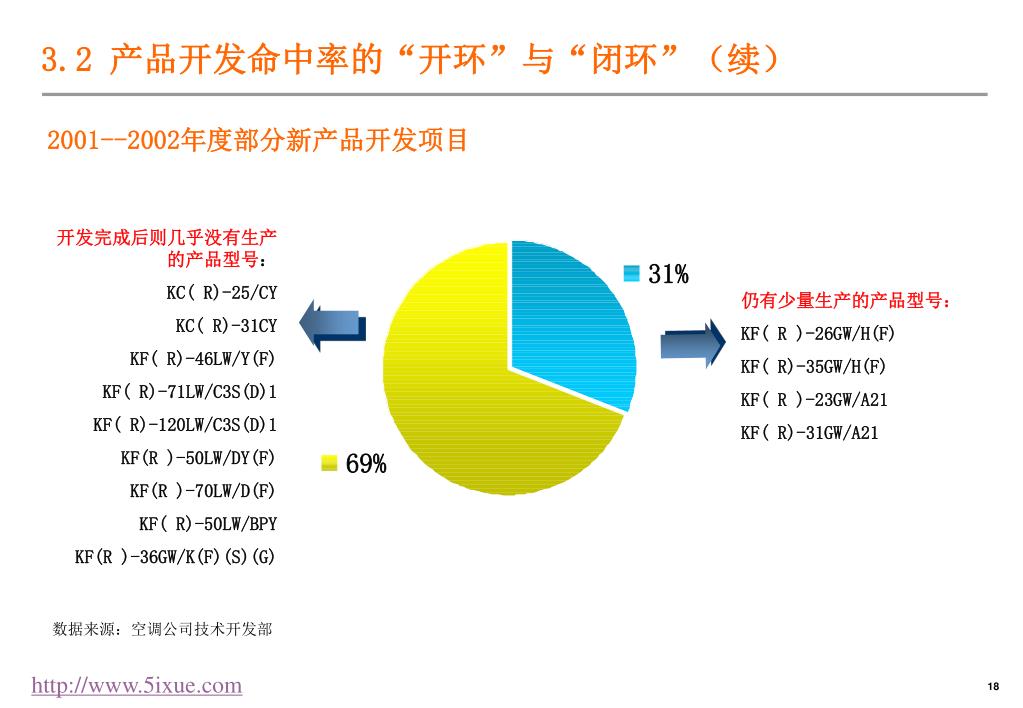 3.2 产品开发命中率的“开环”与“闭环”（续）

2001--2002年度部分新产品开发项目

开发完成后则几乎没有生产的产品型号：

KC( R)-25/CY

KC( R)-31CY

KF( R)-46LW/Y(F)

KF( R)-71LW/C3S(D)1

KF( R)-120LW/C3S(D)1

KF(R )-50LW/DY(F)

KF(R )-70LW/D(F)

KF( R)-50LW/BPY

KF(R )-36GW/K(F)(S)(G)

31%

69%

仍有少量生产的产品型号：

KF( R )-26GW/H(F)

KF( R)-35GW/H(F)

KF( R )-23GW/A21

KF( R)-31GW/A21

数据来源：空调公司技术开发部

http://www.5ixue.com

18